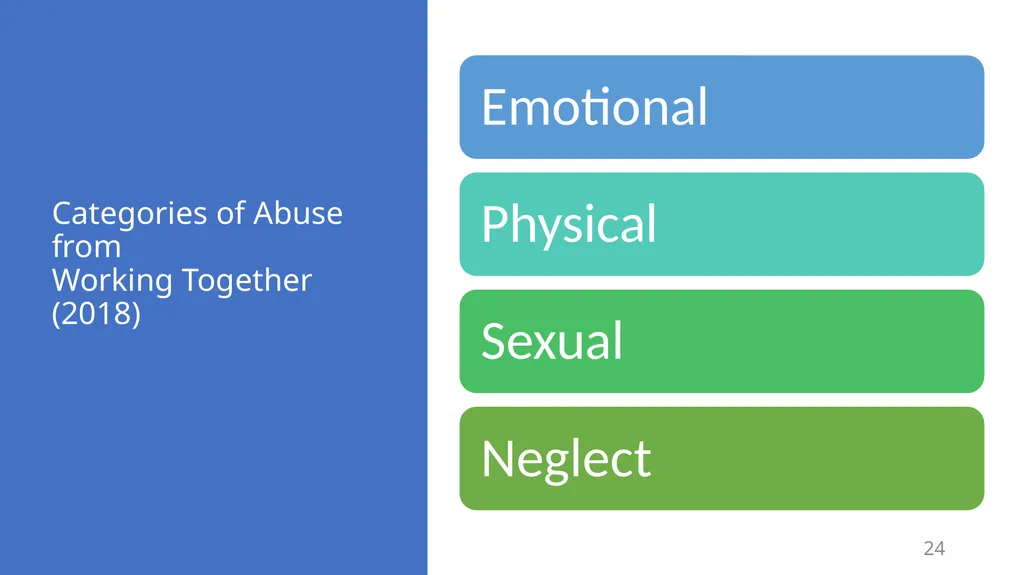 Categories of Abuse from
Working Together (2018)

Emotional

Physical

Sexual

Neglect

24